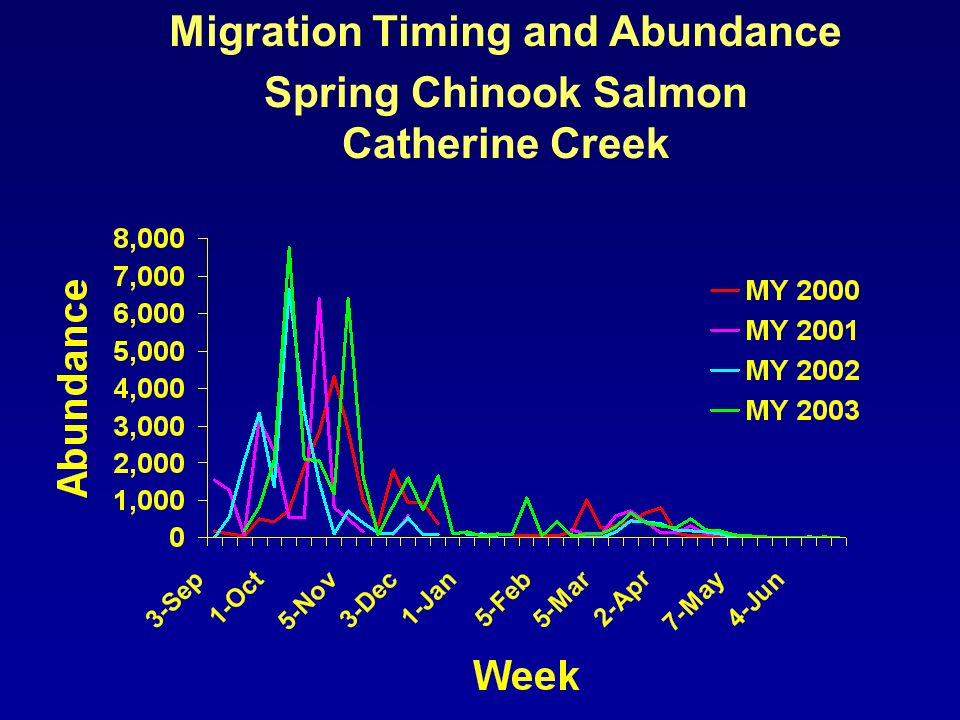 Migration Timing and Abundance

Spring Chinook Salmon
Catherine Creek

Abundance

8,000
7,000
6,000
5,000
4,000
3,000
2,000
1,000
0

MY 2000
MY 2001
MY 2002
MY 2003

3-Sep
1-Oct
5-Nov
3-Dec
1-Jan
5-Feb
5-Mar
2-Apr
7-May
4-Jun

Week